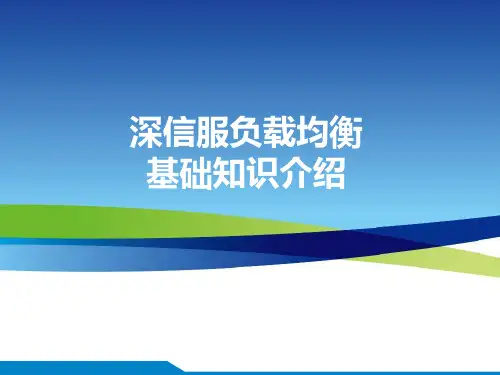 深信服负载均衡
基础知识介绍